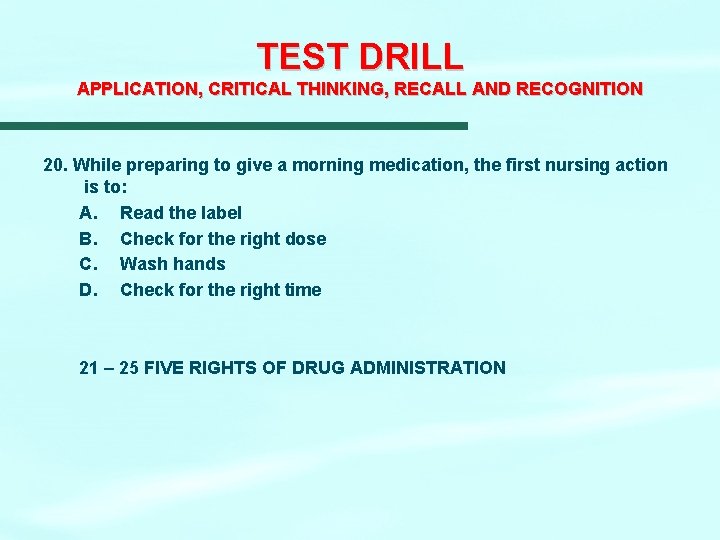 TEST DRILL
APPLICATION, CRITICAL THINKING, RECALL AND RECOGNITION

20. While preparing to give a morning medication, the first nursing action is to:

A. Read the label
B. Check for the right dose
C. Wash hands
D. Check for the right time

21 – 25 FIVE RIGHTS OF DRUG ADMINISTRATION